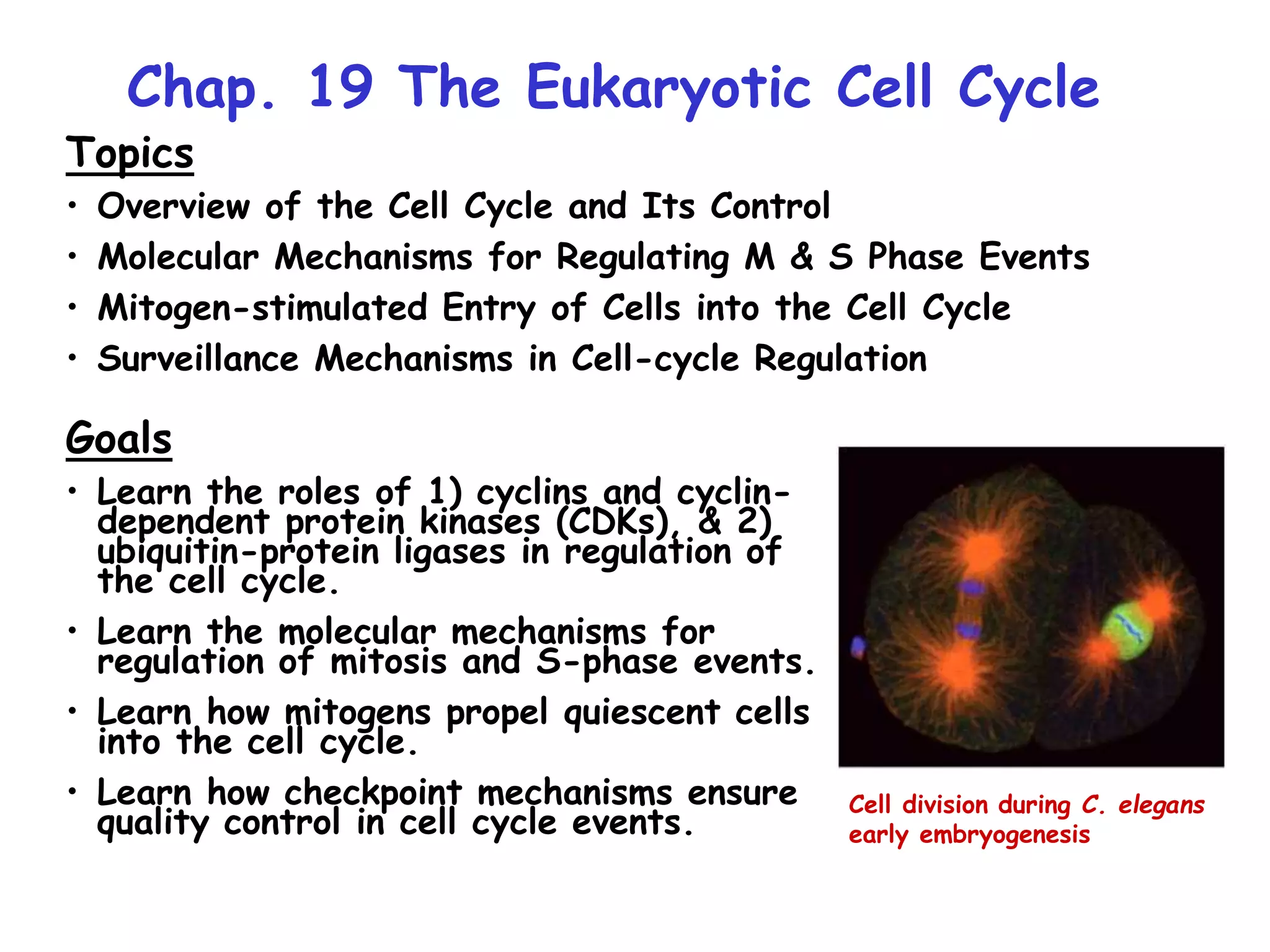 Chap. 19 The Eukaryotic Cell Cycle

Topics

• Overview of the Cell Cycle and Its Control
• Molecular Mechanisms for Regulating M & S Phase Events
• Mitogen-stimulated Entry of Cells into the Cell Cycle
• Surveillance Mechanisms in Cell-cycle Regulation

Goals

• Learn the roles of 1) cyclins and cyclin-dependent protein kinases (CDKs), & 2) ubiquitin-protein ligases in regulation of the cell cycle.
• Learn the molecular mechanisms for regulation of mitosis and S-phase events.
• Learn how mitogens propel quiescent cells into the cell cycle.
• Learn how checkpoint mechanisms ensure quality control in cell cycle events.

Cell division during C. elegans early embryogenesis